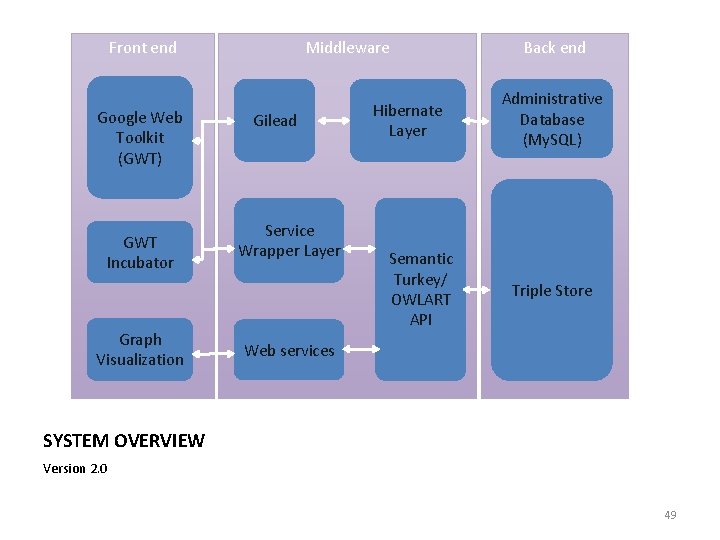 Front end

Google Web Toolkit (GWT)

GWT Incubator

Graph Visualization

Middleware

Gilead

Hibernate Layer

Service Wrapper Layer

Semantic Turkey/ OWLART API

Web services

Back end

Administrative Database (MySQL)

Triple Store

SYSTEM OVERVIEW

Version 2.0

49